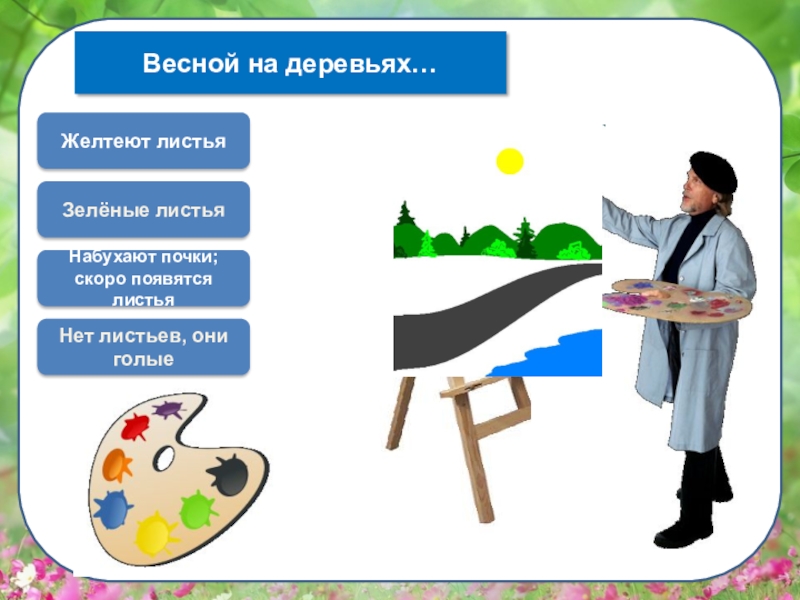 Весной на деревьях…

Желтеют листья

Зелёные листья

Набухают почки; скоро появятся листья

Нет листьев, они голые